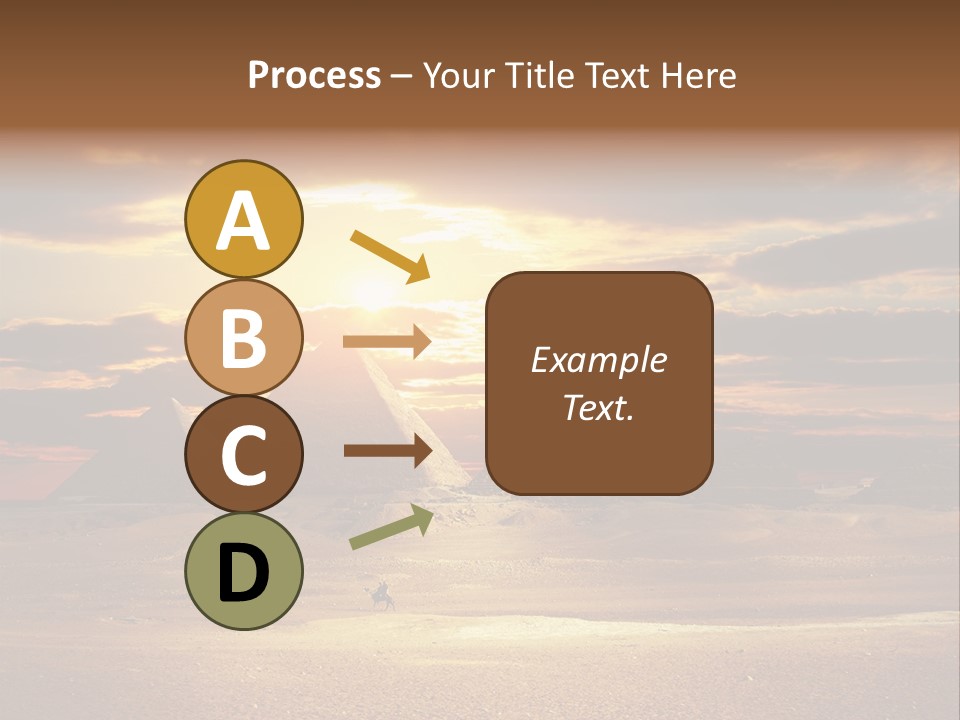 Process – Your Title Text Here

A

B

C

D

Example Text.